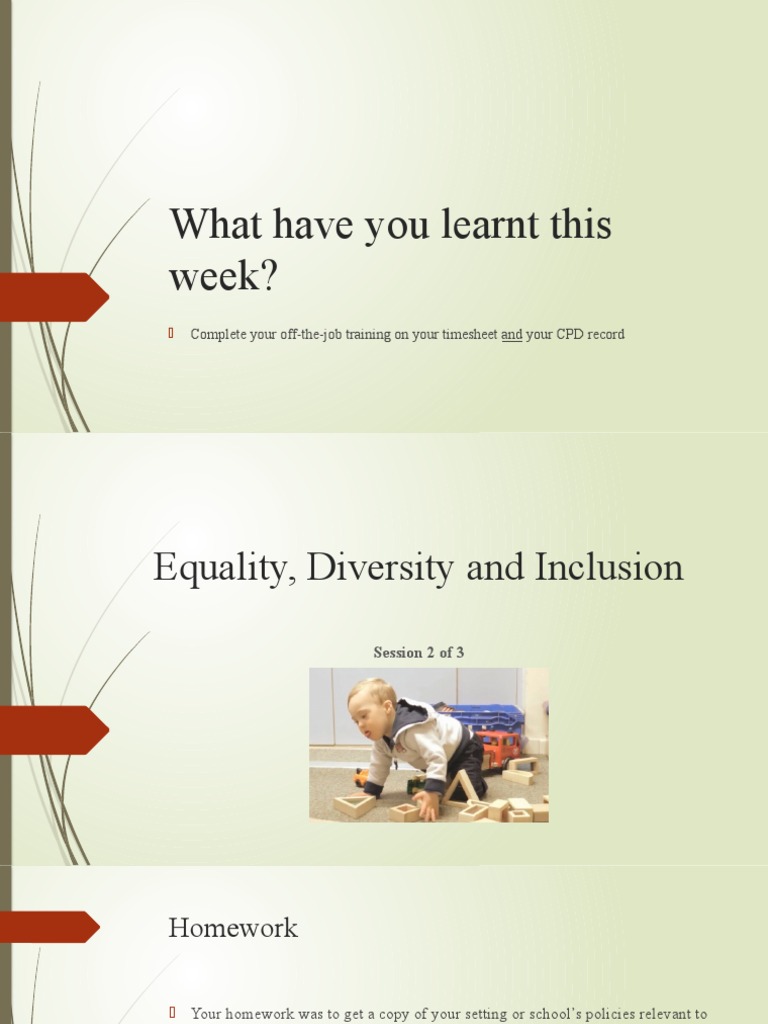 What have you learnt this week?

Complete your off-the-job training on your timesheet and your CPD record

Equality, Diversity and Inclusion

Session 2 of 3

Homework

Your homework was to get a copy of your setting or school's policies relevant to